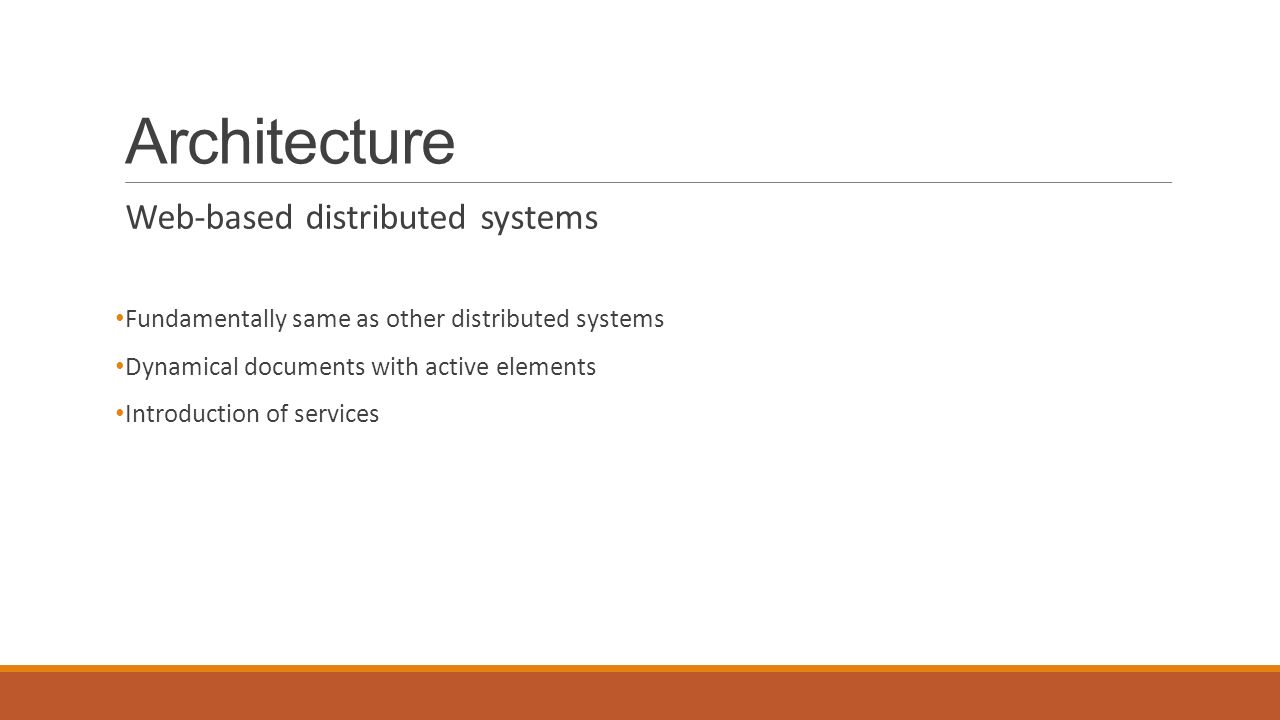 Architecture

Web-based distributed systems

• Fundamentally same as other distributed systems
• Dynamical documents with active elements
• Introduction of services